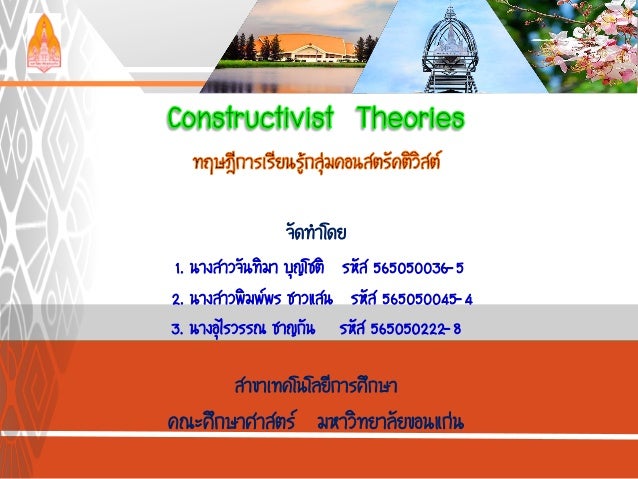 Constructivist Theories

ทฤษฎีการเรียนรู้กลุ่มคอนสตรัคติวิสต์

จัดทำโดย

1. นางสาวจันทิมา บุญโชติ รหัส 565050036-5

2. นางสาวพิมพ์พร ชาวแสน รหัส 565050045-4

3. นางอุไรวรรณ ชาญกัน รหัส 565050222-8

สาขาเทคโนโลยีการศึกษา

คณะศึกษาศาสตร์ มหาวิทยาลัยขอนแก่น